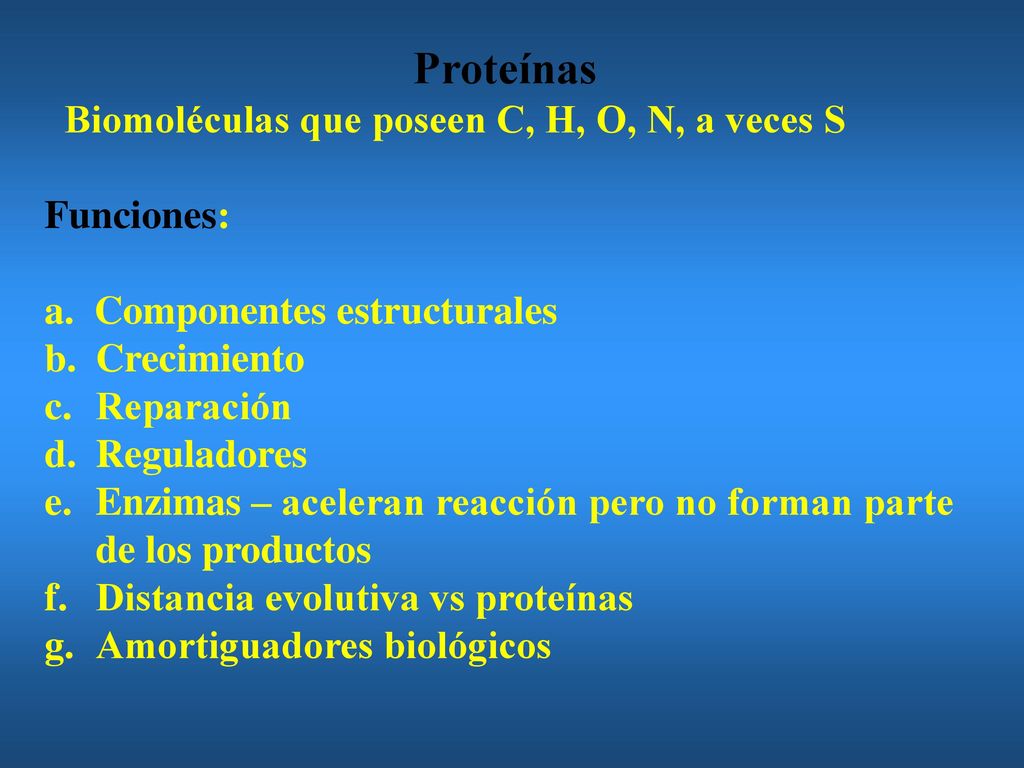 Proteínas
Biomoléculas que poseen C, H, O, N, a veces S

Funciones:

a. Componentes estructurales
b. Crecimiento
c. Reparación
d. Reguladores
e. Enzimas – aceleran reacción pero no forman parte de los productos
f. Distancia evolutiva vs proteínas
g. Amortiguadores biológicos